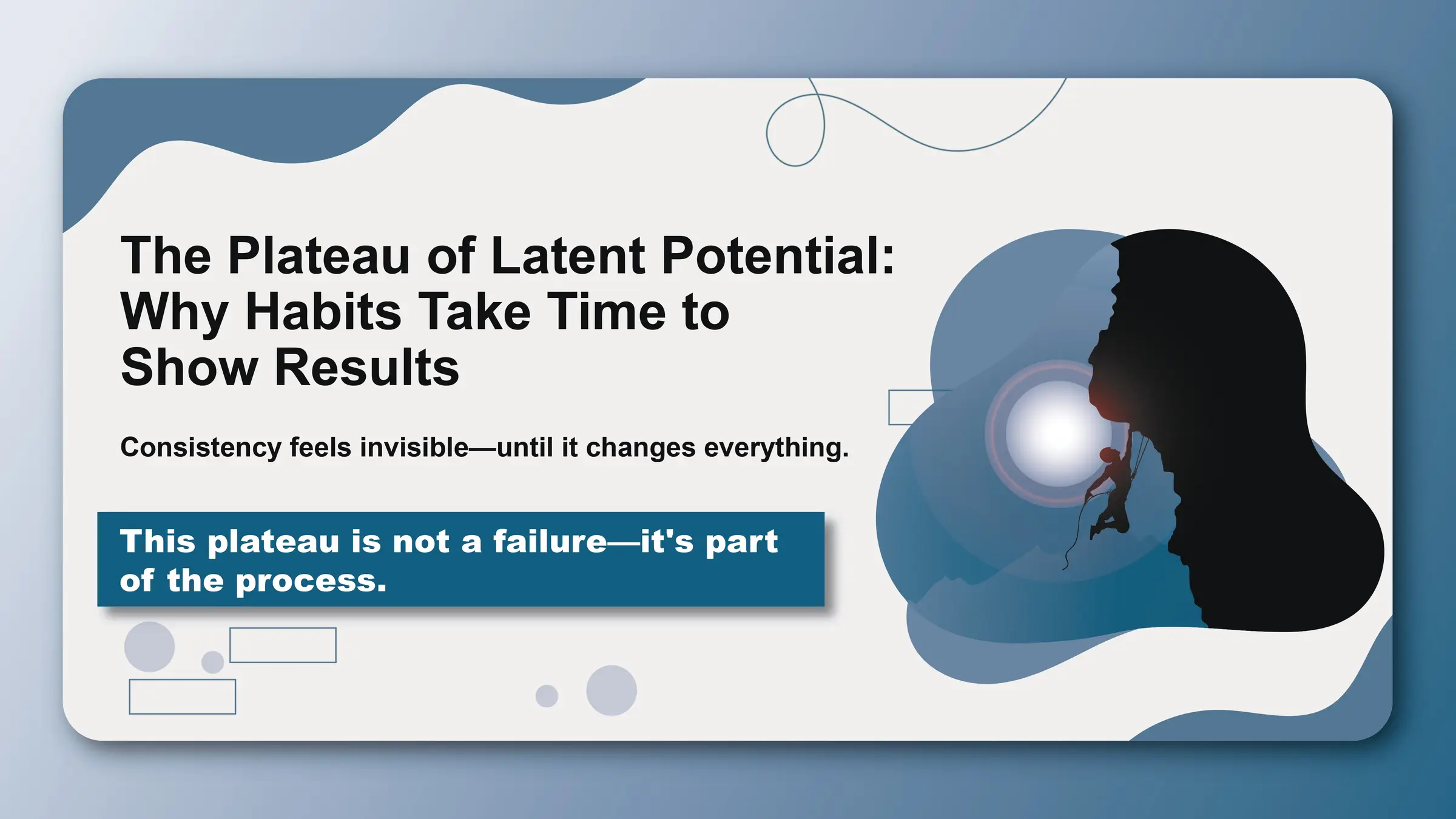 The Plateau of Latent Potential: Why Habits Take Time to Show Results

Consistency feels invisible—until it changes everything.

This plateau is not a failure—it's part of the process.